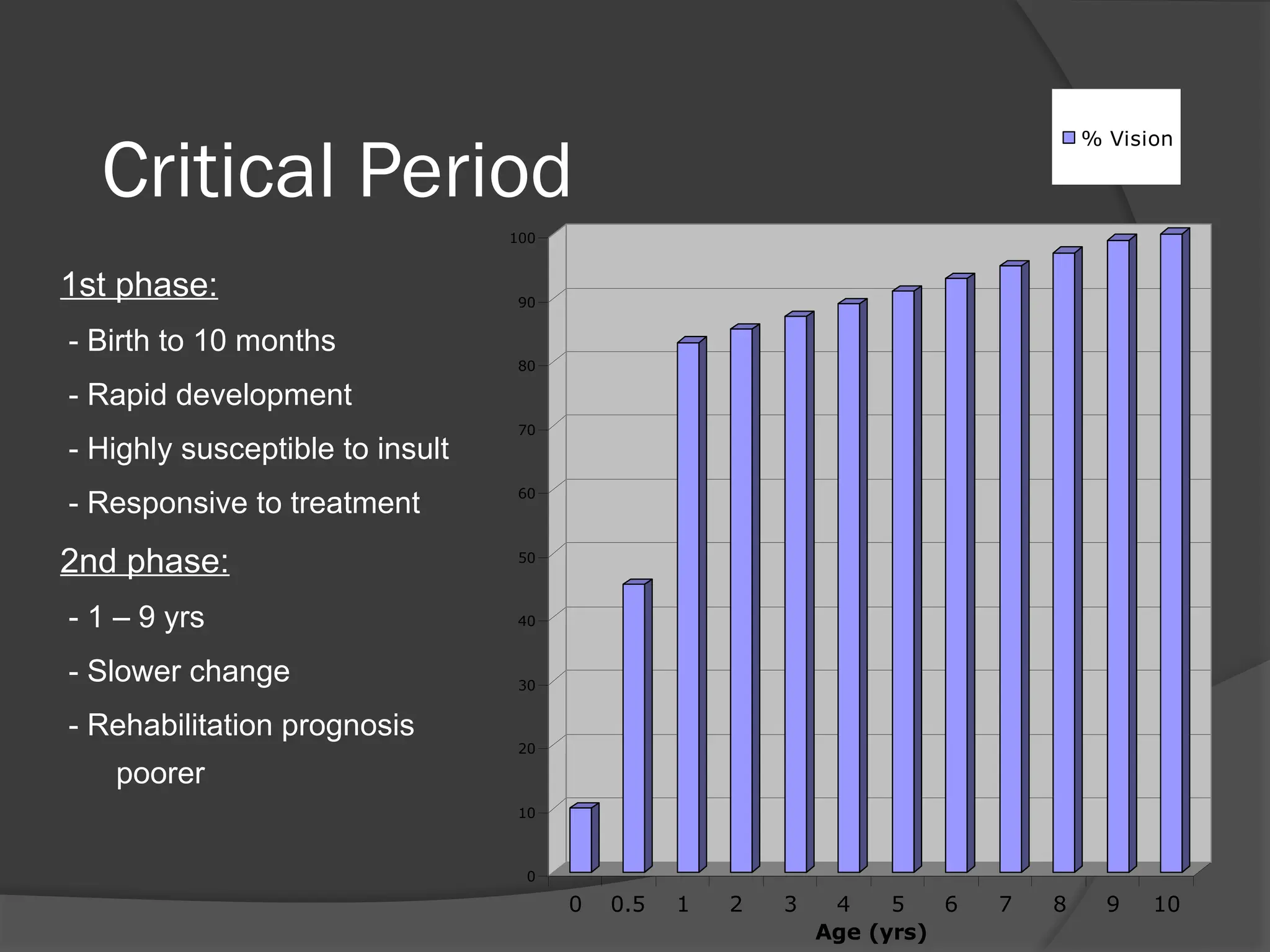 Critical Period

1st phase:

- Birth to 10 months

- Rapid development

- Highly susceptible to insult

- Responsive to treatment

2nd phase:

- 1 – 9 yrs

- Slower change

- Rehabilitation prognosis poorer

% Vision

100
90
80
70
60
50
40
30
20
10
0

0 0.5 1 2 3 4 5 6 7 8 9 10

Age (yrs)